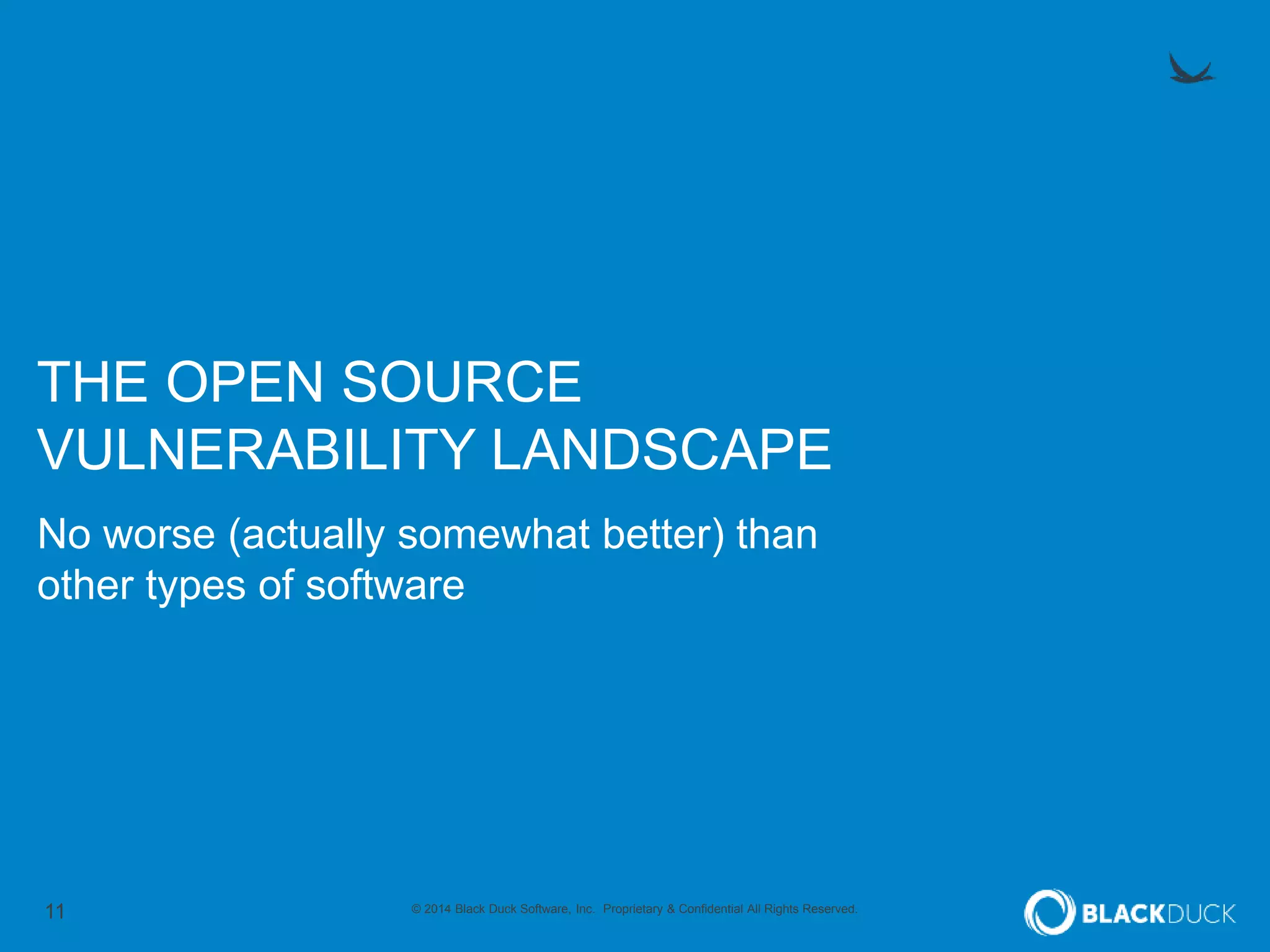 THE OPEN SOURCE VULNERABILITY LANDSCAPE

No worse (actually somewhat better) than other types of software

11

© 2014 Black Duck Software, Inc. Proprietary & Confidential All Rights Reserved.

BLACKDUCK